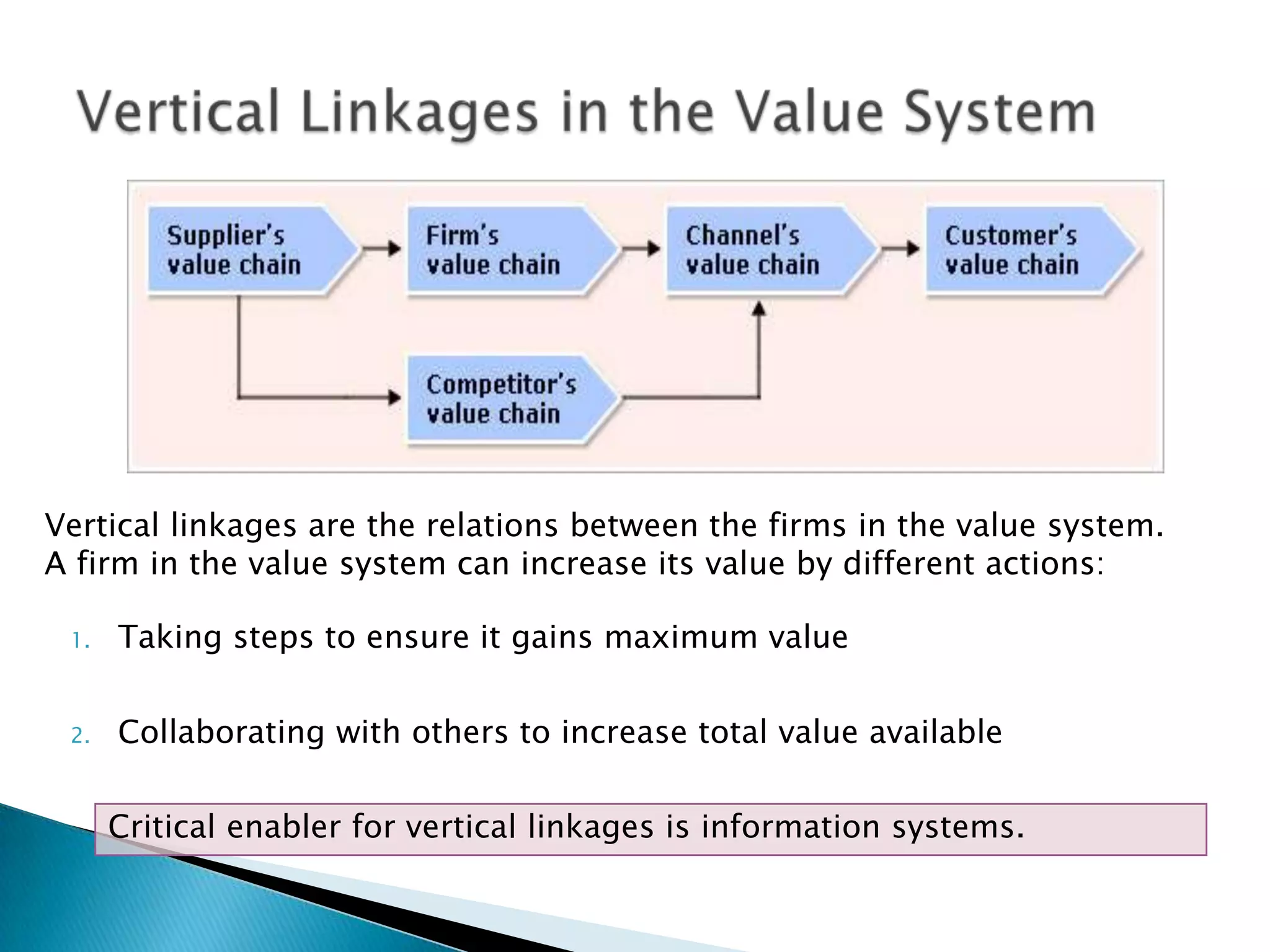 Vertical Linkages in the Value System

Supplier's value chain

Firm's value chain

Channel's value chain

Customer's value chain

Competitor's value chain

Vertical linkages are the relations between the firms in the value system. A firm in the value system can increase its value by different actions:

1. Taking steps to ensure it gains maximum value

2. Collaborating with others to increase total value available

Critical enabler for vertical linkages is information systems.